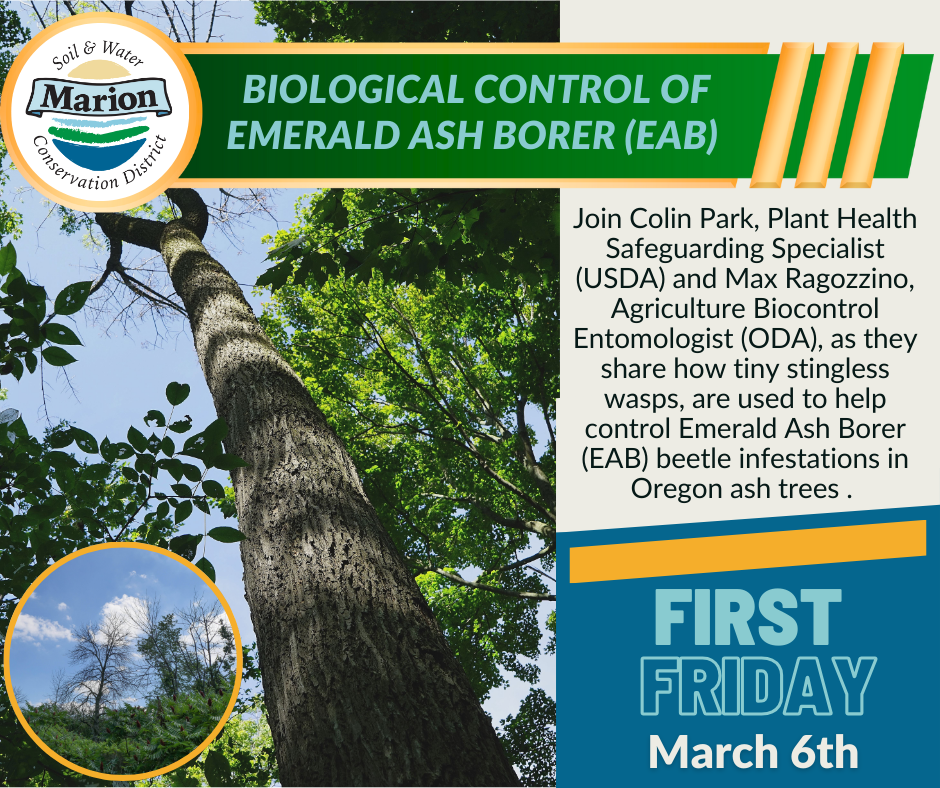 Soil & Water
Marion
Conservation District

BIOLOGICAL CONTROL OF EMERALD ASH BORER (EAB)

Join Colin Park, Plant Health Safeguarding Specialist (USDA) and Max Ragozzino, Agriculture Biocontrol Entomologist (ODA), as they share how tiny stingless wasps, are used to help control Emerald Ash Borer (EAB) beetle infestations in Oregon ash trees .

FIRST FRIDAY
March 6th